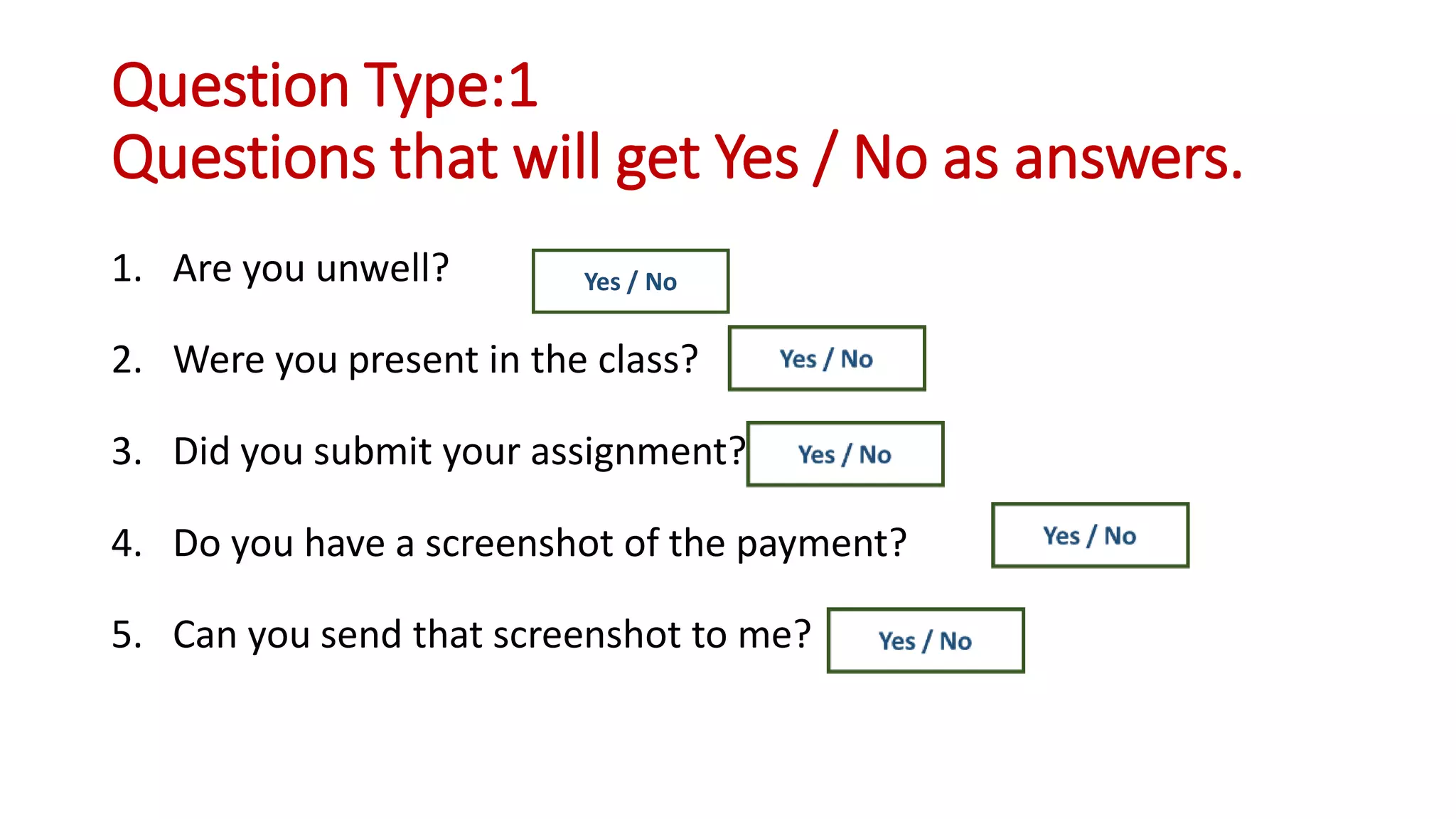 Question Type:1
Questions that will get Yes / No as answers.

1. Are you unwell? Yes / No

2. Were you present in the class? Yes / No

3. Did you submit your assignment? Yes / No

4. Do you have a screenshot of the payment? Yes / No

5. Can you send that screenshot to me? Yes / No